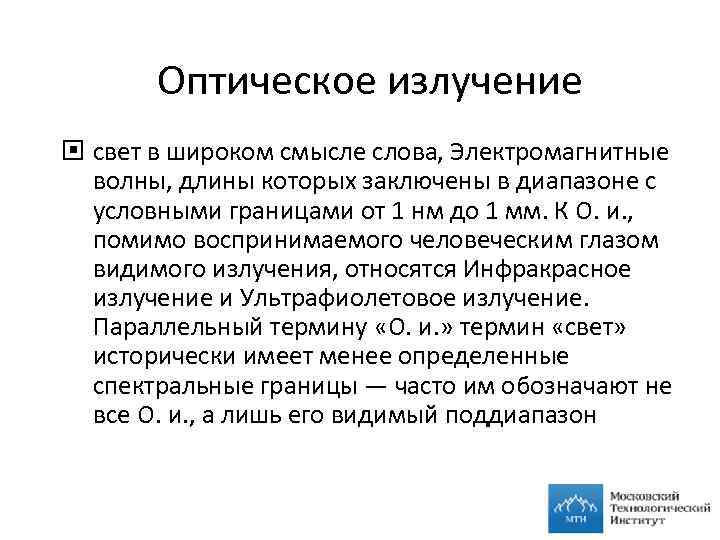 Оптическое излучение

свет в широком смысле слова, Электромагнитные волны, длины которых заключены в диапазоне с условными границами от 1 нм до 1 мм. К О. и., помимо воспринимаемого человеческим глазом видимого излучения, относятся Инфракрасное излучение и Ультрафиолетовое излучение. Параллельный термину «О. и.» термин «свет» исторически имеет менее определенные спектральные границы — часто им обозначают не все О. и., а лишь его видимый поддиапазон

МТИ
Московский Технологический Институт